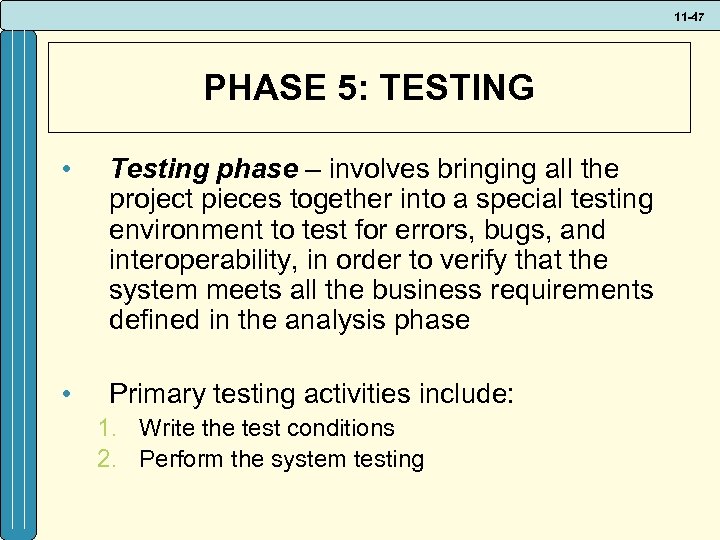 11-47

PHASE 5: TESTING

• Testing phase – involves bringing all the project pieces together into a special testing environment to test for errors, bugs, and interoperability, in order to verify that the system meets all the business requirements defined in the analysis phase

• Primary testing activities include:
1. Write the test conditions
2. Perform the system testing